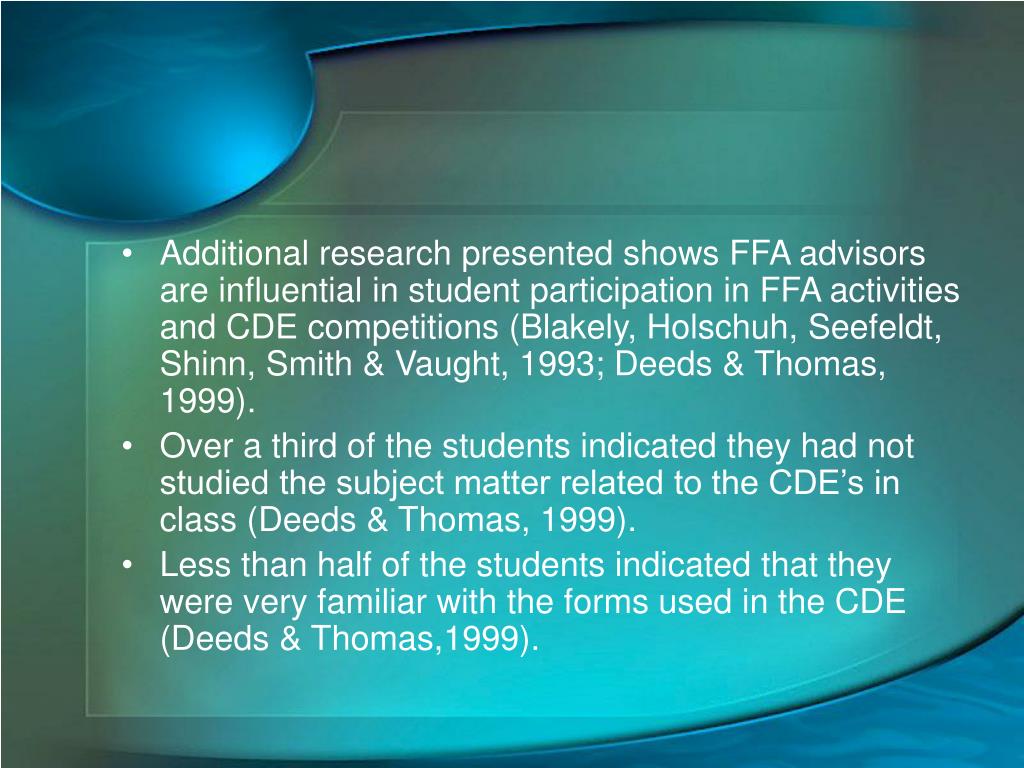 • Additional research presented shows FFA advisors are influential in student participation in FFA activities and CDE competitions (Blakely, Holschuh, Seefeldt, Shinn, Smith & Vaught, 1993; Deeds & Thomas, 1999).

• Over a third of the students indicated they had not studied the subject matter related to the CDE’s in class (Deeds & Thomas, 1999).

• Less than half of the students indicated that they were very familiar with the forms used in the CDE (Deeds & Thomas,1999).